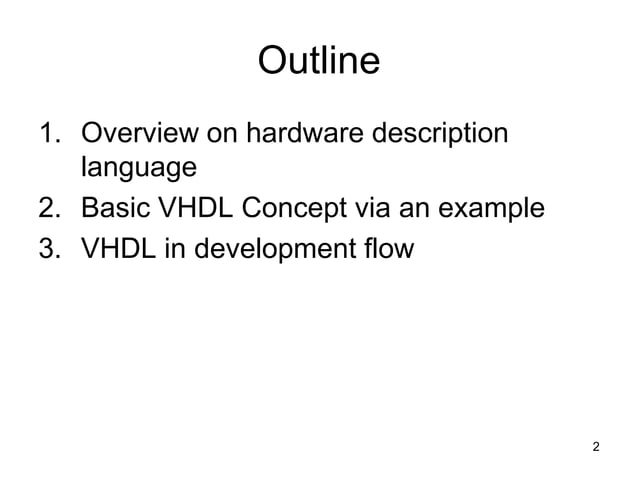 Outline

1. Overview on hardware description language
2. Basic VHDL Concept via an example
3. VHDL in development flow

2